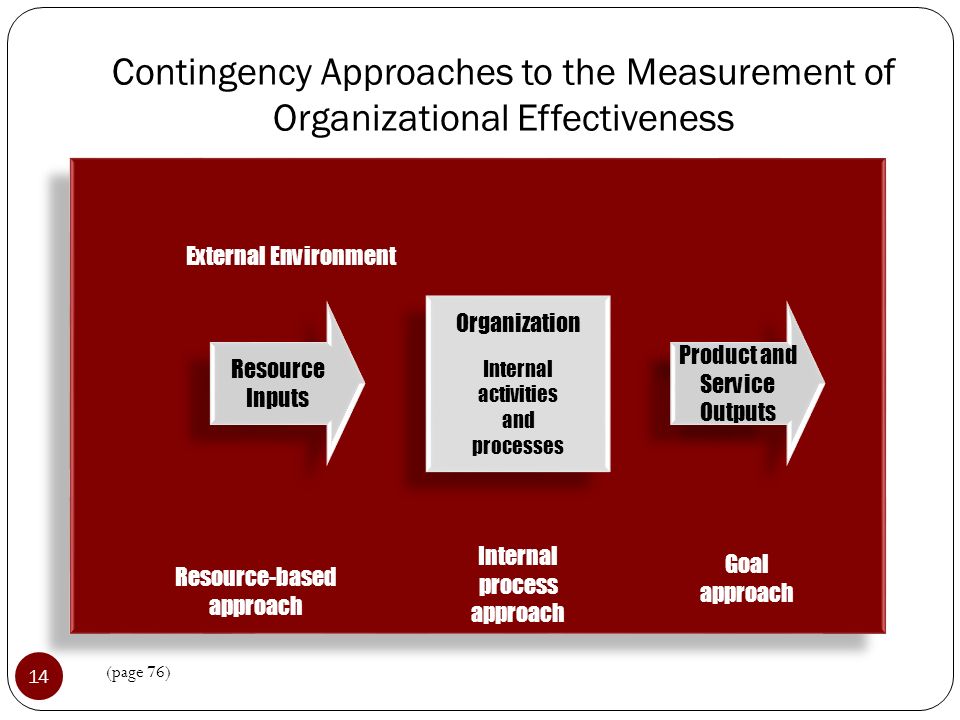 Contingency Approaches to the Measurement of Organizational Effectiveness

External Environment

Resource Inputs

Organization

Internal activities and processes

Product and Service Outputs

Resource-based approach

Internal process approach

Goal approach

14

(page 76)